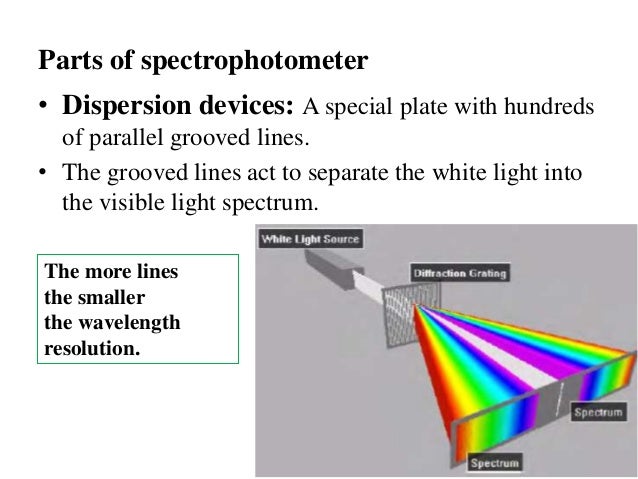 Parts of spectrophotometer

• **Dispersion devices:** A special plate with hundreds of parallel grooved lines.

• The grooved lines act to separate the white light into the visible light spectrum.

The more lines the smaller the wavelength resolution.

White Light Source

Diffraction Grating

Spectrum

Spectrum